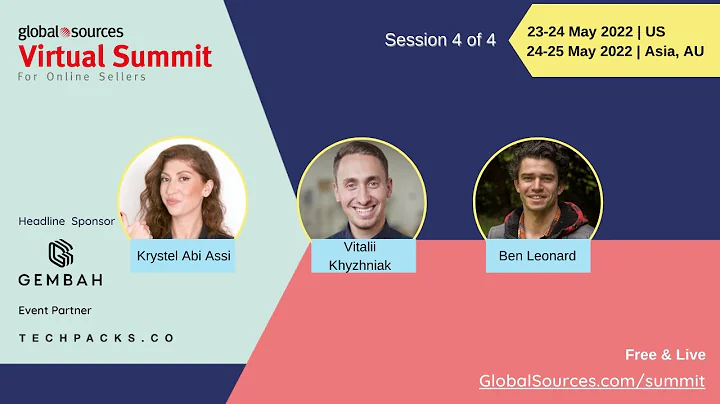 global sources
Virtual Summit
For Online Sellers

Session 4 of 4

23-24 May 2022 | US
24-25 May 2022 | Asia, AU

Headline Sponsor
GEMBAH
Event Partner
TECHPACKS.CO

Krystel Abi Assi

Vitalii Khyzhniak

Ben Leonard

Free & Live
GlobalSources.com/summit